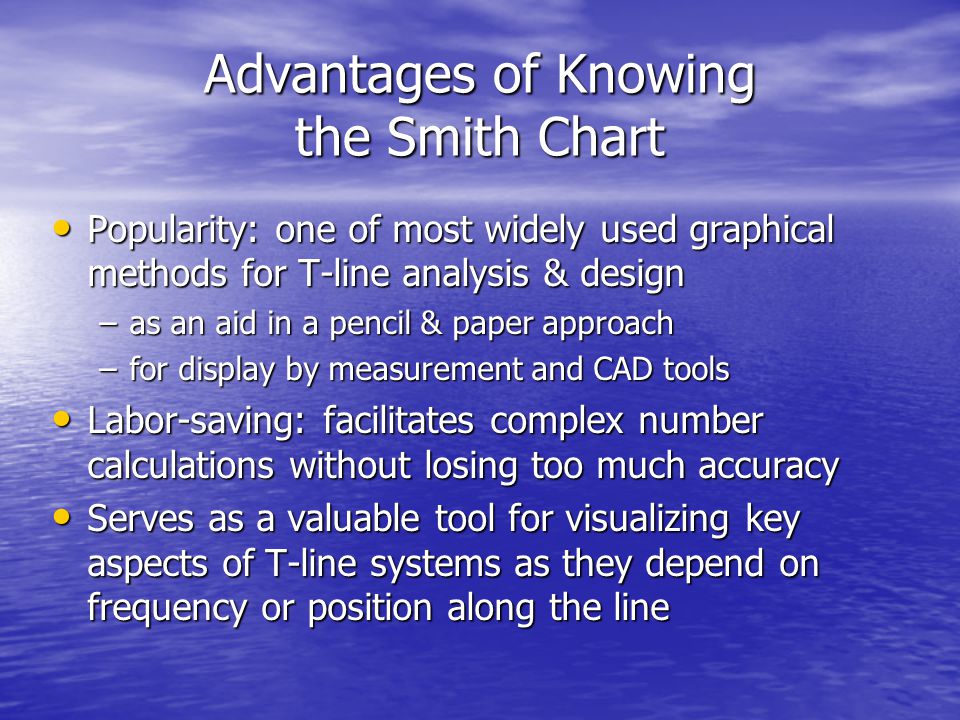 Advantages of Knowing the Smith Chart

• Popularity: one of most widely used graphical methods for T-line analysis & design
– as an aid in a pencil & paper approach
– for display by measurement and CAD tools
• Labor-saving: facilitates complex number calculations without losing too much accuracy
• Serves as a valuable tool for visualizing key aspects of T-line systems as they depend on frequency or position along the line